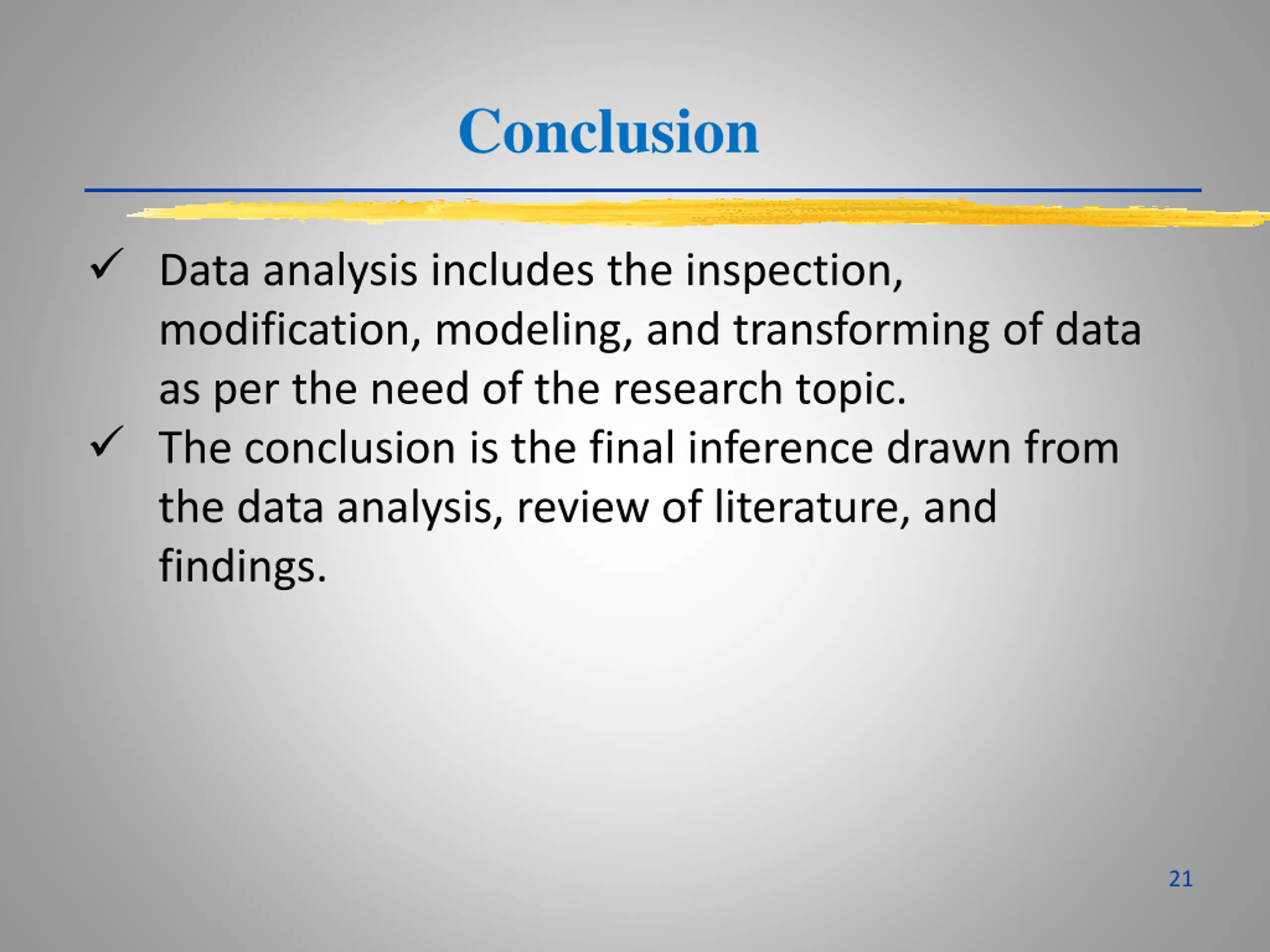 Conclusion

✓ Data analysis includes the inspection, modification, modeling, and transforming of data as per the need of the research topic.

✓ The conclusion is the final inference drawn from the data analysis, review of literature, and findings.

21